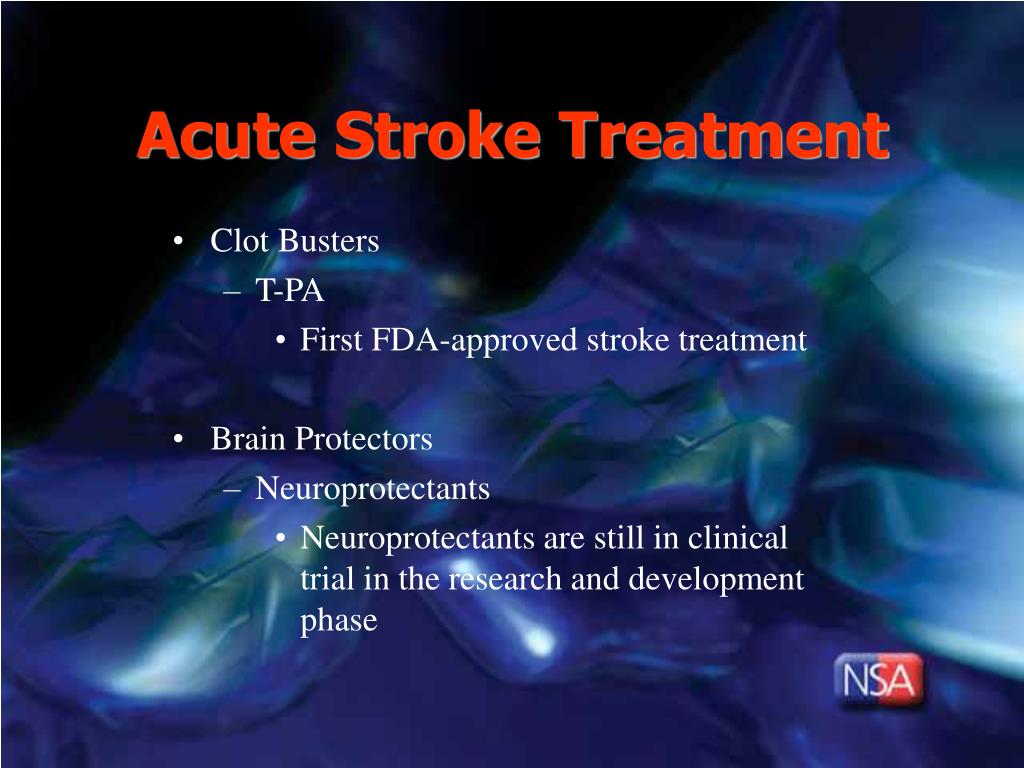 Acute Stroke Treatment

• Clot Busters
 – T-PA
  • First FDA-approved stroke treatment

• Brain Protectors
 – Neuroprotectants
  • Neuroprotectants are still in clinical trial in the research and development phase

NSA